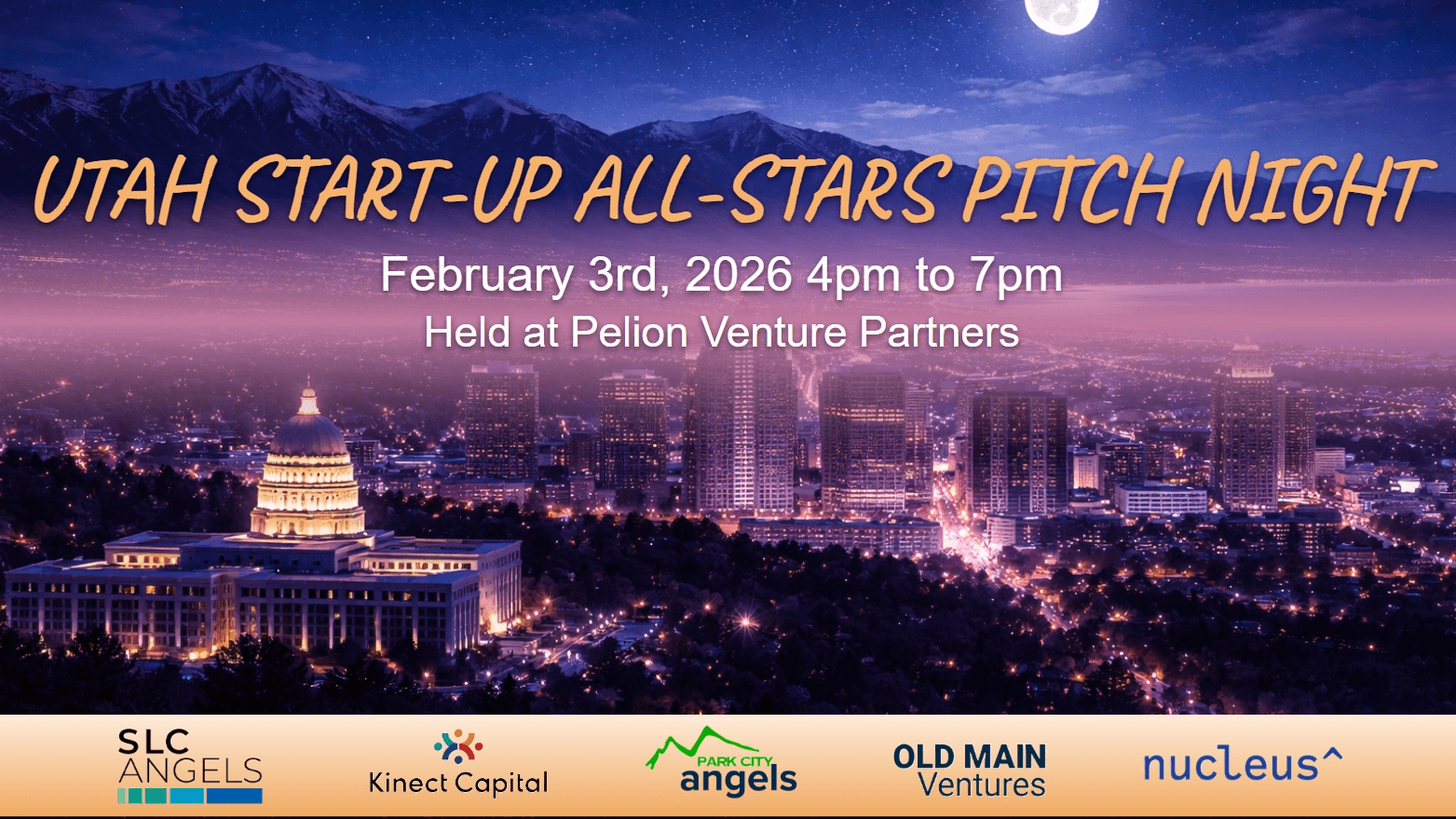 UTAH START-UP ALL-STARS PITCH NIGHT

February 3rd, 2026 4pm to 7pm

Held at Pelion Venture Partners

SLC ANGELS

Kinect Capital

PARK CITY angels

OLD MAIN Ventures

nucleus^